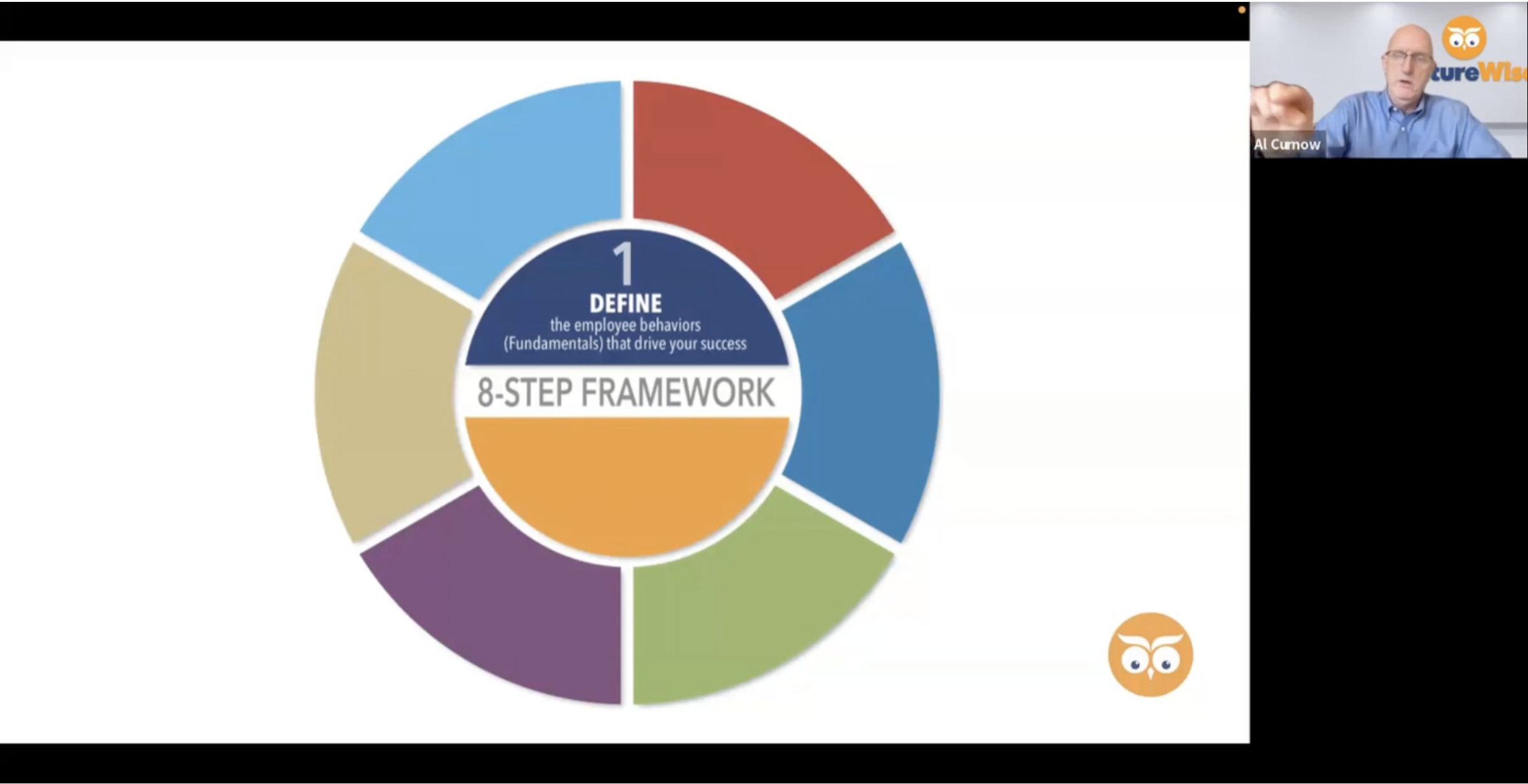 1
DEFINE
the employee behaviors (Fundamentals) that drive your success

8-STEP FRAMEWORK

tureWis

Al Curnow